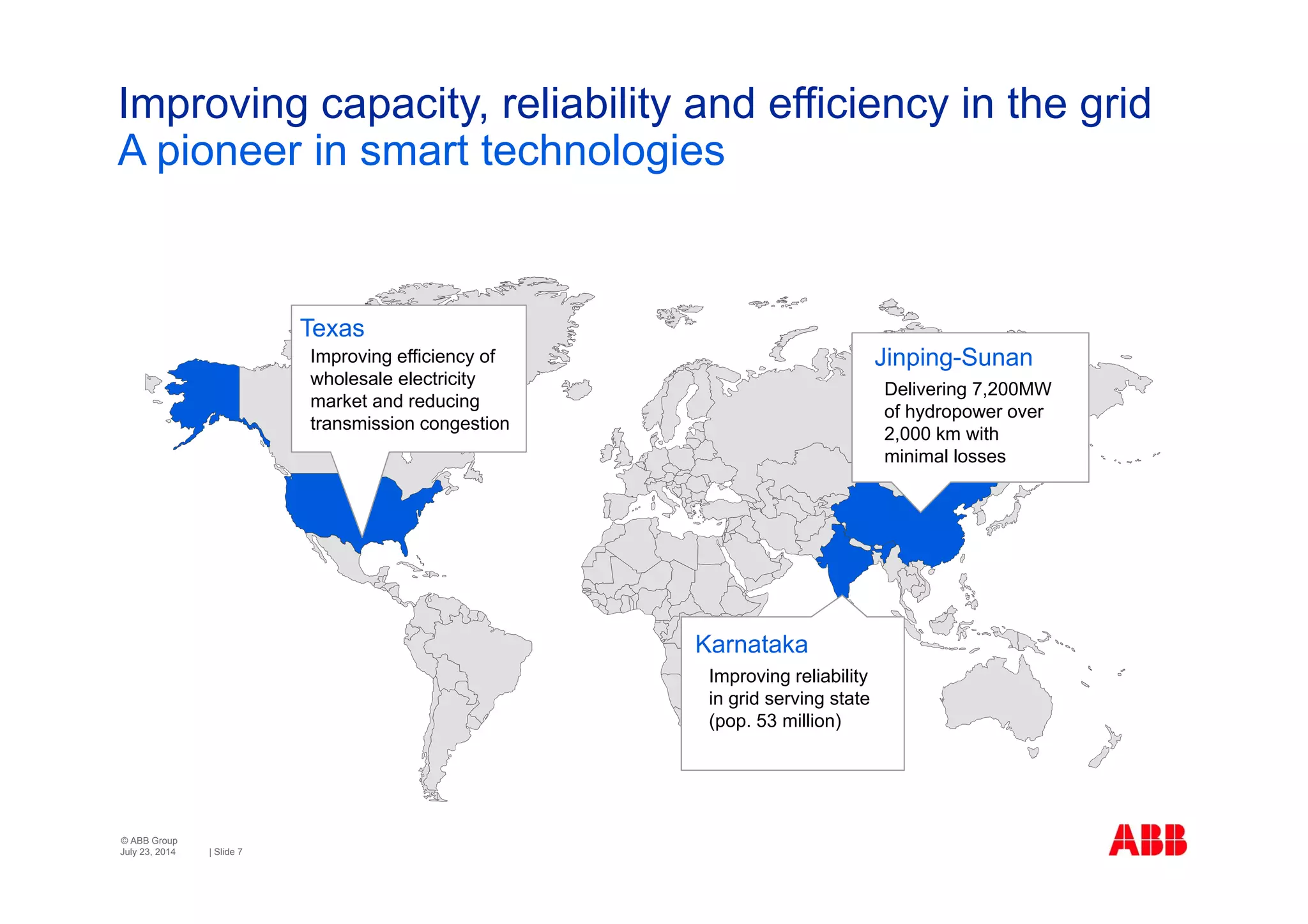 Improving capacity, reliability and efficiency in the grid
A pioneer in smart technologies

Texas
Improving efficiency of wholesale electricity market and reducing transmission congestion

Jinping-Sunan
Delivering 7,200MW of hydropower over 2,000 km with minimal losses

Karnataka
Improving reliability in grid serving state (pop. 53 million)

© ABB Group
July 23, 2014 | Slide 7

ABB